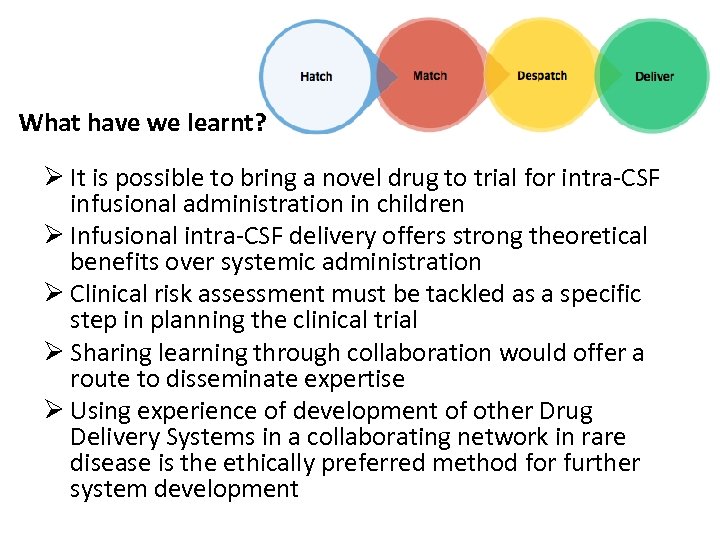 Hatch
Match
Despatch
Deliver

What have we learnt?

➢ It is possible to bring a novel drug to trial for intra-CSF infusional administration in children
➢ Infusional intra-CSF delivery offers strong theoretical benefits over systemic administration
➢ Clinical risk assessment must be tackled as a specific step in planning the clinical trial
➢ Sharing learning through collaboration would offer a route to disseminate expertise
➢ Using experience of development of other Drug Delivery Systems in a collaborating network in rare disease is the ethically preferred method for further system development